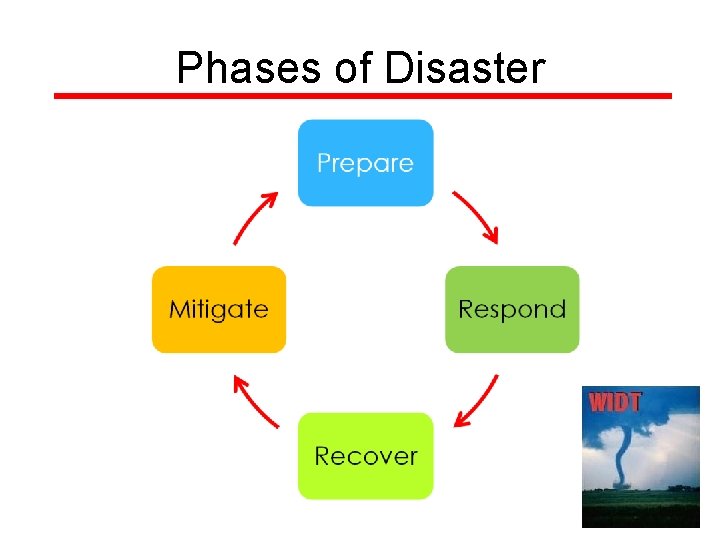 Phases of Disaster

Prepare

Respond

Recover

Mitigate

WIDT